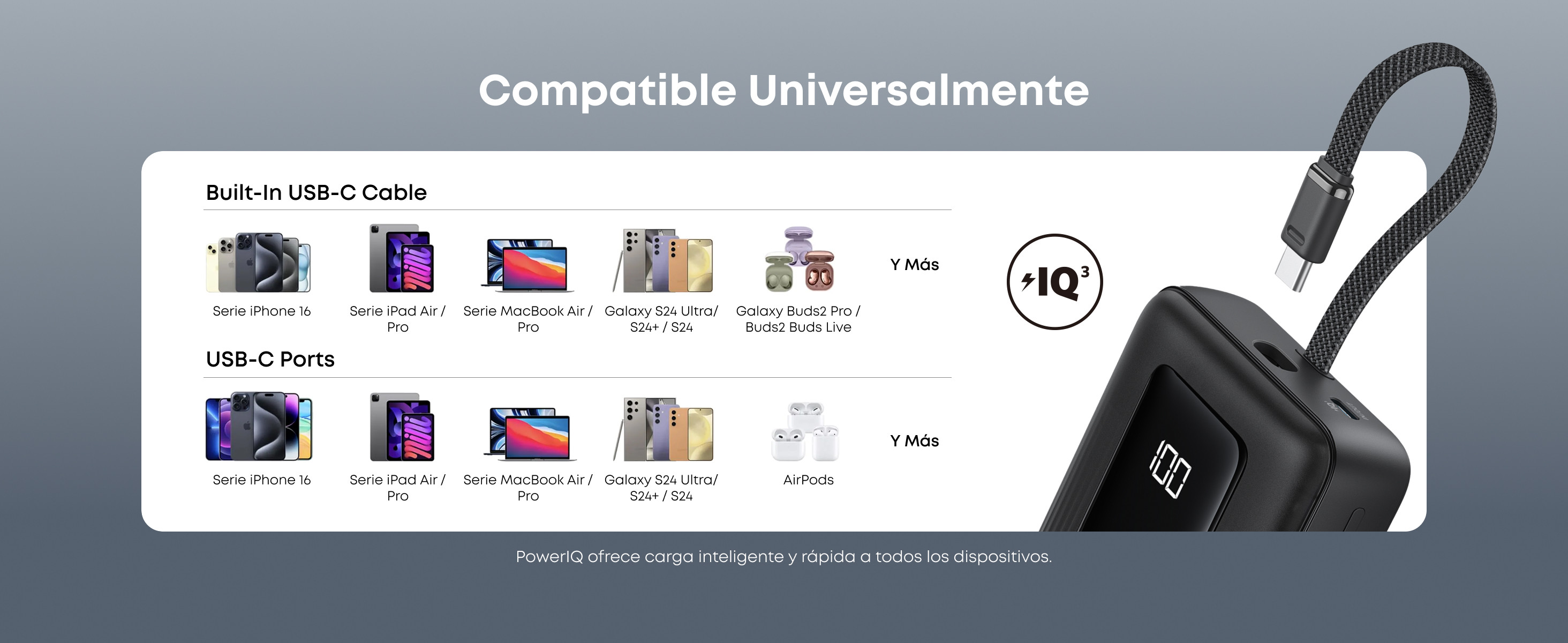 Compatible Universalmente

Built-In USB-C Cable

Serie iPhone 16

Serie iPad Air / Pro

Serie MacBook Air / Pro

Galaxy S24 Ultra/ S24+ / S24

Galaxy Buds2 Pro / Buds2 Buds Live

Y Más

USB-C Ports

Serie iPhone 16

Serie iPad Air / Pro

Serie MacBook Air / Pro

Galaxy S24 Ultra/ S24+ / S24

AirPods

Y Más

IQ$^3$

100

PowerIQ ofrece carga inteligente y rápida a todos los dispositivos.